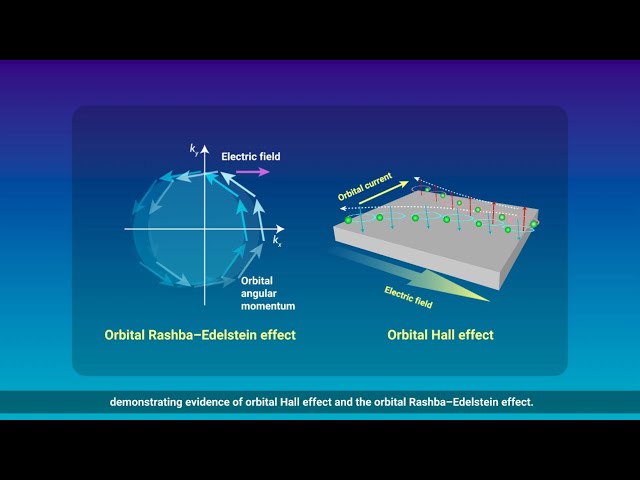 $k_y$

Electric field

$k_x$

Orbital angular momentum

Orbital Rashba–Edelstein effect

Orbital current

Electric field

Orbital Hall effect

demonstrating evidence of orbital Hall effect and the orbital Rashba–Edelstein effect.